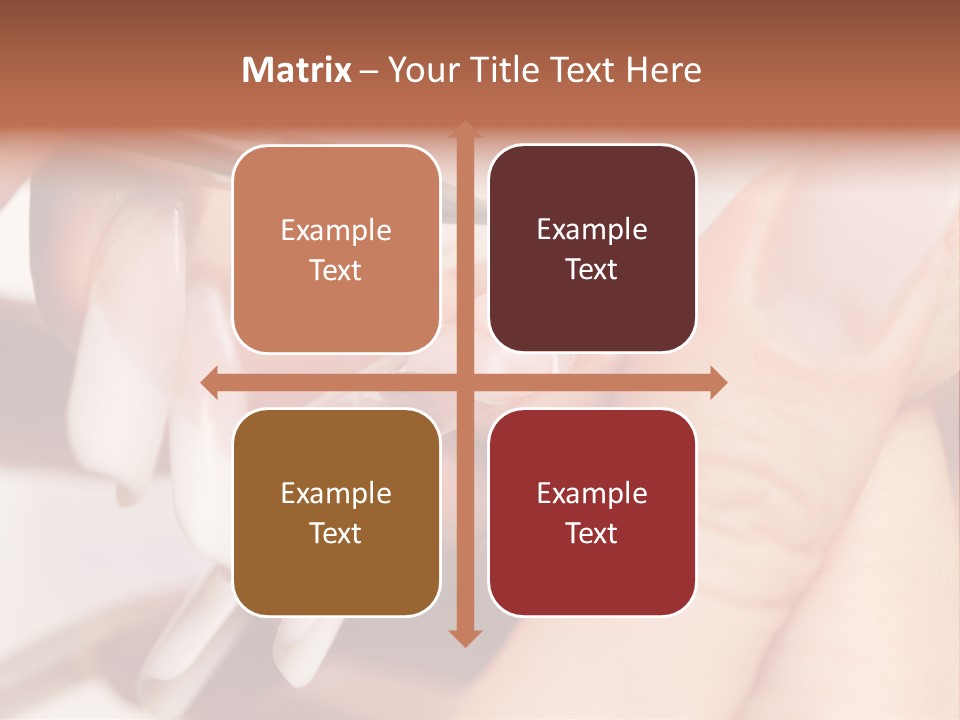 Matrix – Your Title Text Here

Example Text

Example Text

Example Text

Example Text